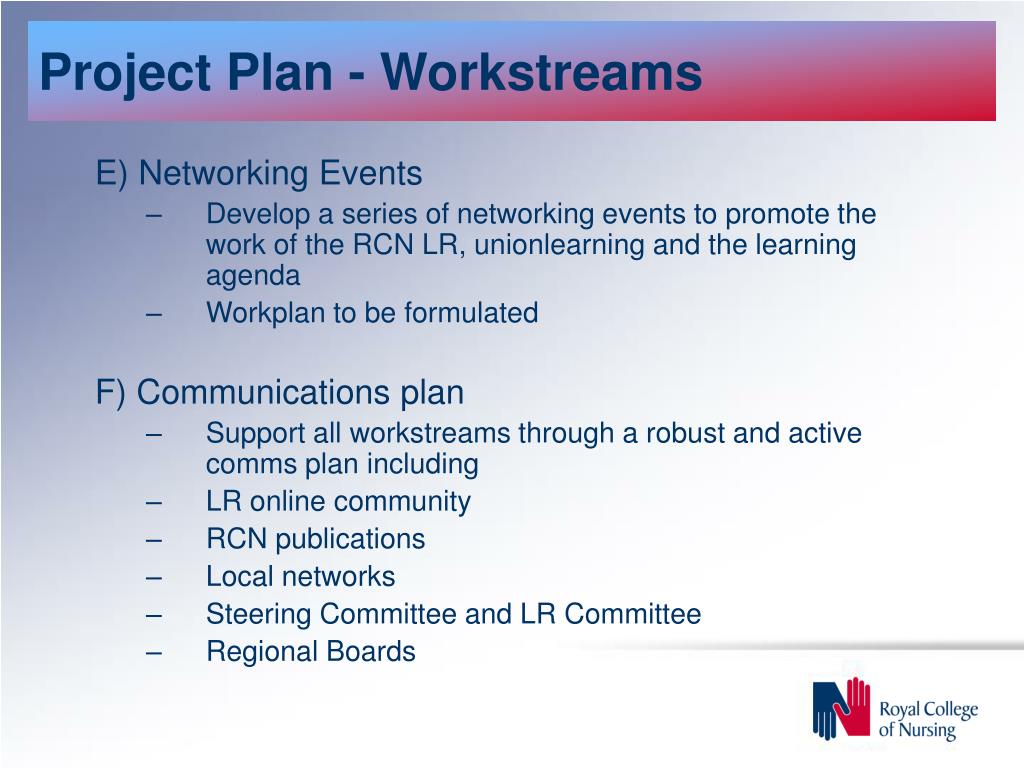 Project Plan - Workstreams

E) Networking Events

– Develop a series of networking events to promote the work of the RCN LR, unionlearning and the learning agenda
– Workplan to be formulated

F) Communications plan

– Support all workstreams through a robust and active comms plan including
– LR online community
– RCN publications
– Local networks
– Steering Committee and LR Committee
– Regional Boards

Royal College of Nursing